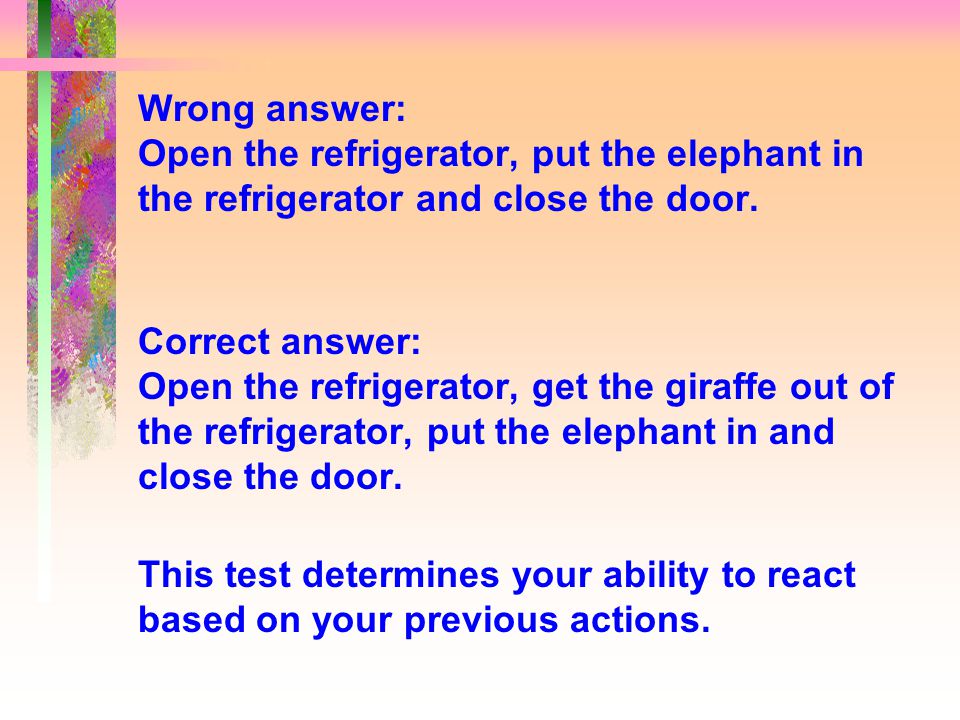 Wrong answer:
Open the refrigerator, put the elephant in the refrigerator and close the door.

Correct answer:
Open the refrigerator, get the giraffe out of the refrigerator, put the elephant in and close the door.

This test determines your ability to react based on your previous actions.